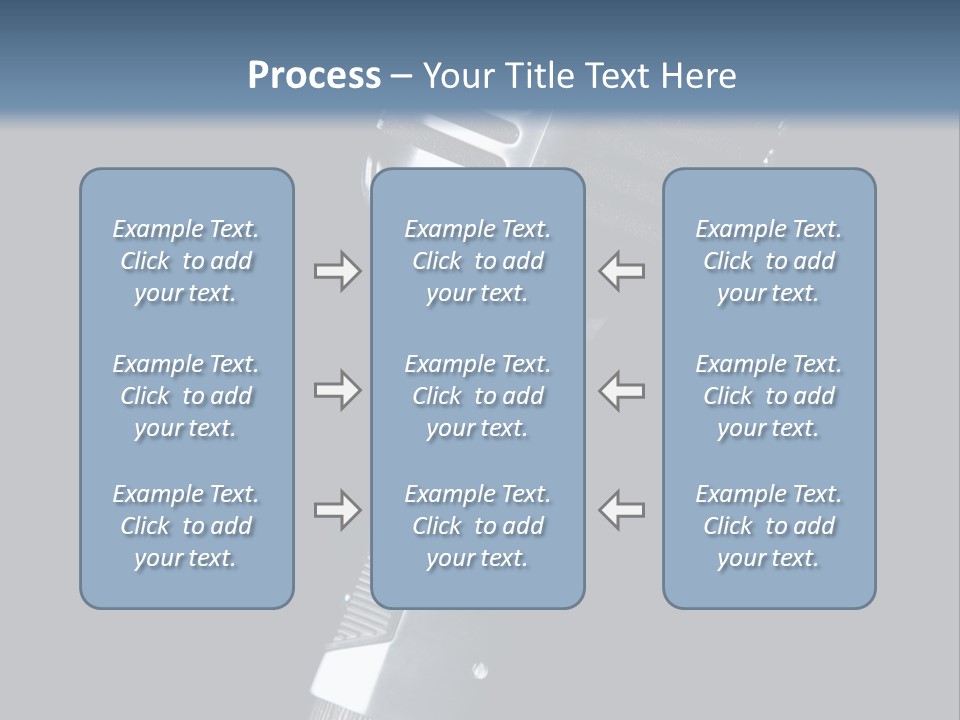 Process – Your Title Text Here

Example Text. Click to add your text.

Example Text. Click to add your text.

Example Text. Click to add your text.

Example Text. Click to add your text.

Example Text. Click to add your text.

Example Text. Click to add your text.

Example Text. Click to add your text.

Example Text. Click to add your text.

Example Text. Click to add your text.